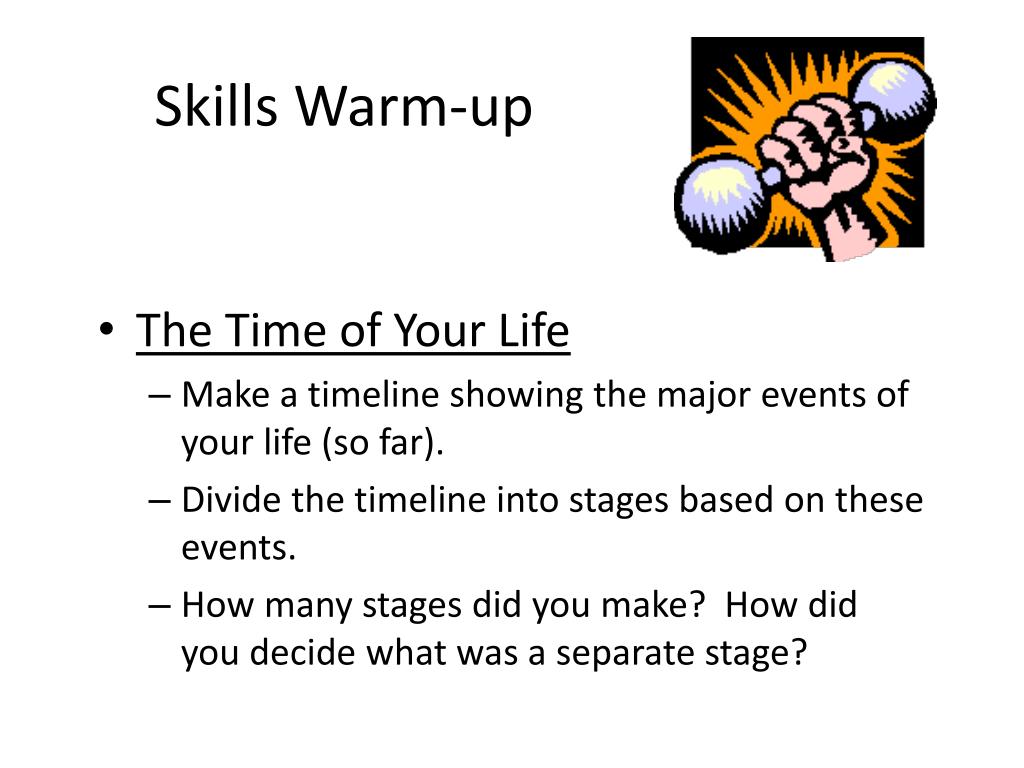 Skills Warm-up

• The Time of Your Life
– Make a timeline showing the major events of your life (so far).
– Divide the timeline into stages based on these events.
– How many stages did you make? How did you decide what was a separate stage?